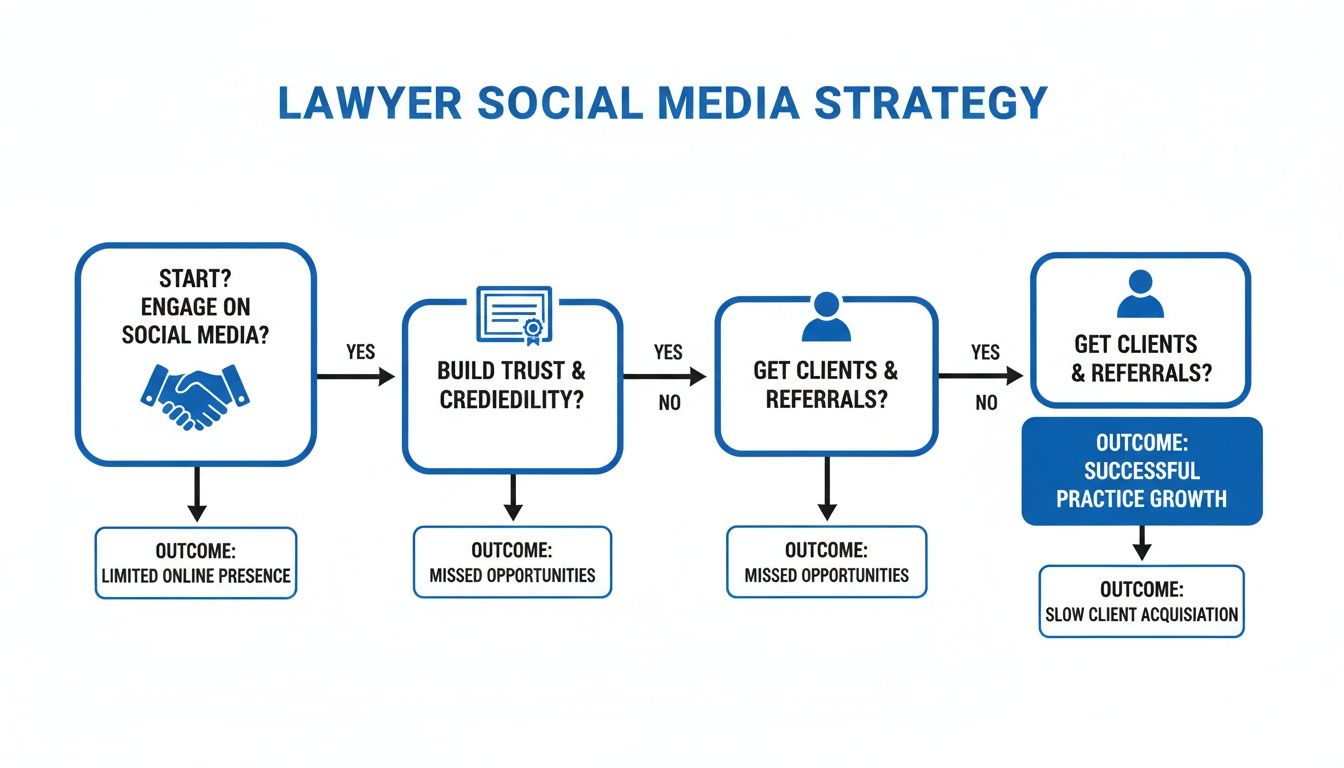 LAWYER SOCIAL MEDIA STRATEGY

START?
ENGAGE ON
SOCIAL MEDIA?

YES

BUILD TRUST &
CREDIEDILITY?

YES

NO

GET CLIENTS &
REFERRALS?

YES

NO

GET CLIENTS
& REFERRALS?

OUTCOME:
SUCCESSFUL
PRACTICE GROWTH

OUTCOME:
LIMITED ONLINE PRESENCE

OUTCOME:
MISSED OPPORTUNITIES

OUTCOME:
MISSED OPPORTUNITIES

OUTCOME:
SLOW CLIENT ACQUISIATION